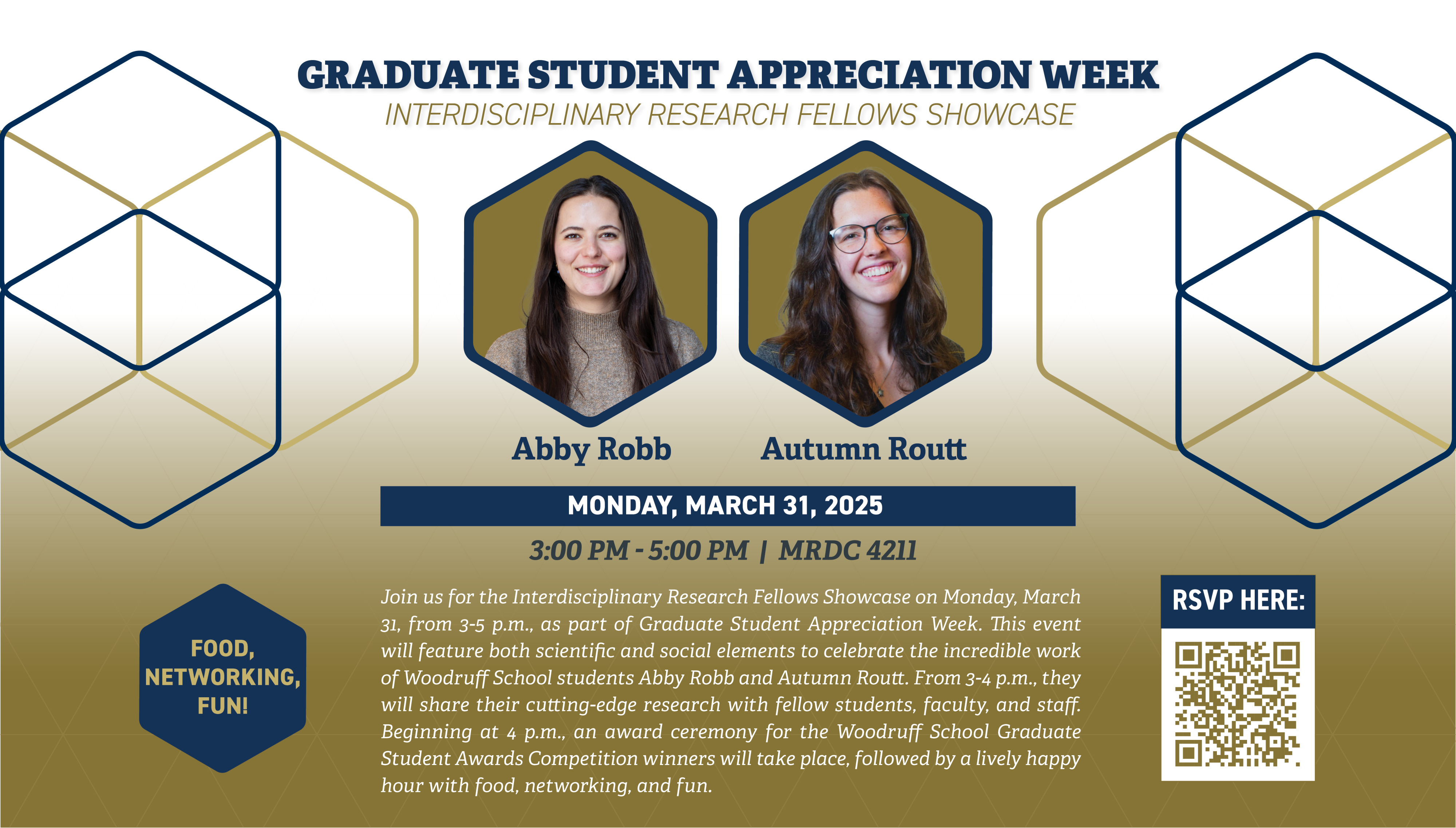 GRADUATE STUDENT APPRECIATION WEEK
INTERDISCIPLINARY RESEARCH FELLOWS SHOWCASE

Abby Robb

Autumn Routt

MONDAY, MARCH 31, 2025

3:00 PM - 5:00 PM | MRDC 4211

FOOD, NETWORKING, FUN!

Join us for the Interdisciplinary Research Fellows Showcase on Monday, March 31, from 3-5 p.m., as part of Graduate Student Appreciation Week. This event will feature both scientific and social elements to celebrate the incredible work of Woodruff School students Abby Robb and Autumn Routt. From 3-4 p.m., they will share their cutting-edge research with fellow students, faculty, and staff. Beginning at 4 p.m., an award ceremony for the Woodruff School Graduate Student Awards Competition winners will take place, followed by a lively happy hour with food, networking, and fun.

RSVP HERE: